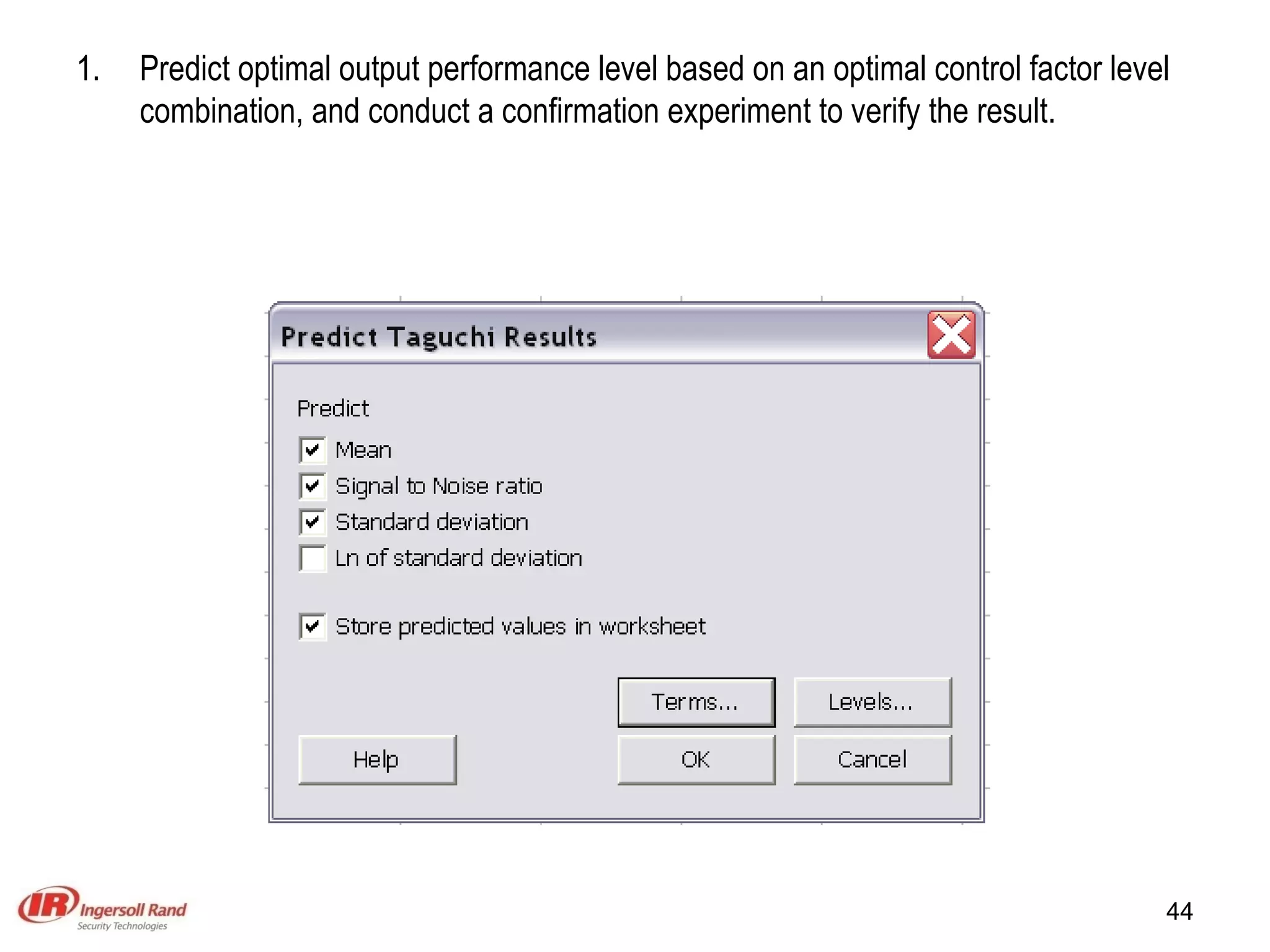 1. Predict optimal output performance level based on an optimal control factor level combination, and conduct a confirmation experiment to verify the result.

Predict Taguchi Results

Predict

Mean

Signal to Noise ratio

Standard deviation

Ln of standard deviation

Store predicted values in worksheet

Terms...

Levels...

Help

OK

Cancel

IR Ingersoll Rand
Security Technologies

44